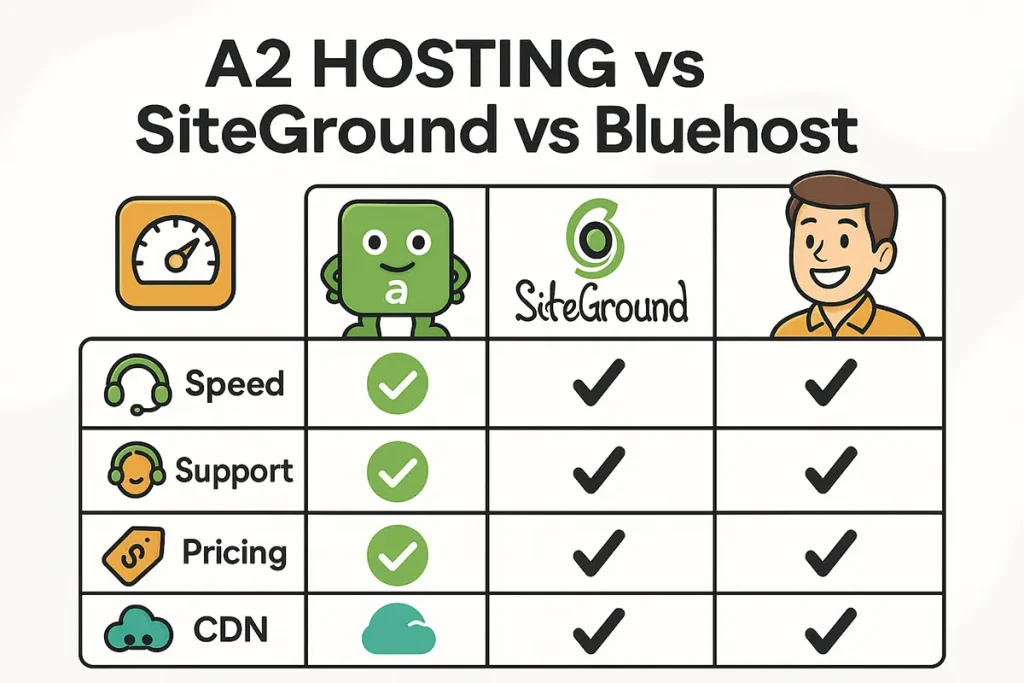 A2 HOSTING vs
SiteGround vs Bluehost

|  | a | SiteGround |  |
|---|---|---|---|
| Speed | ✓ | ✓ | ✓ |
| Support | ✓ | ✓ | ✓ |
| Pricing | ✓ | ✓ | ✓ |
| CDN |  | ✓ | ✓ |